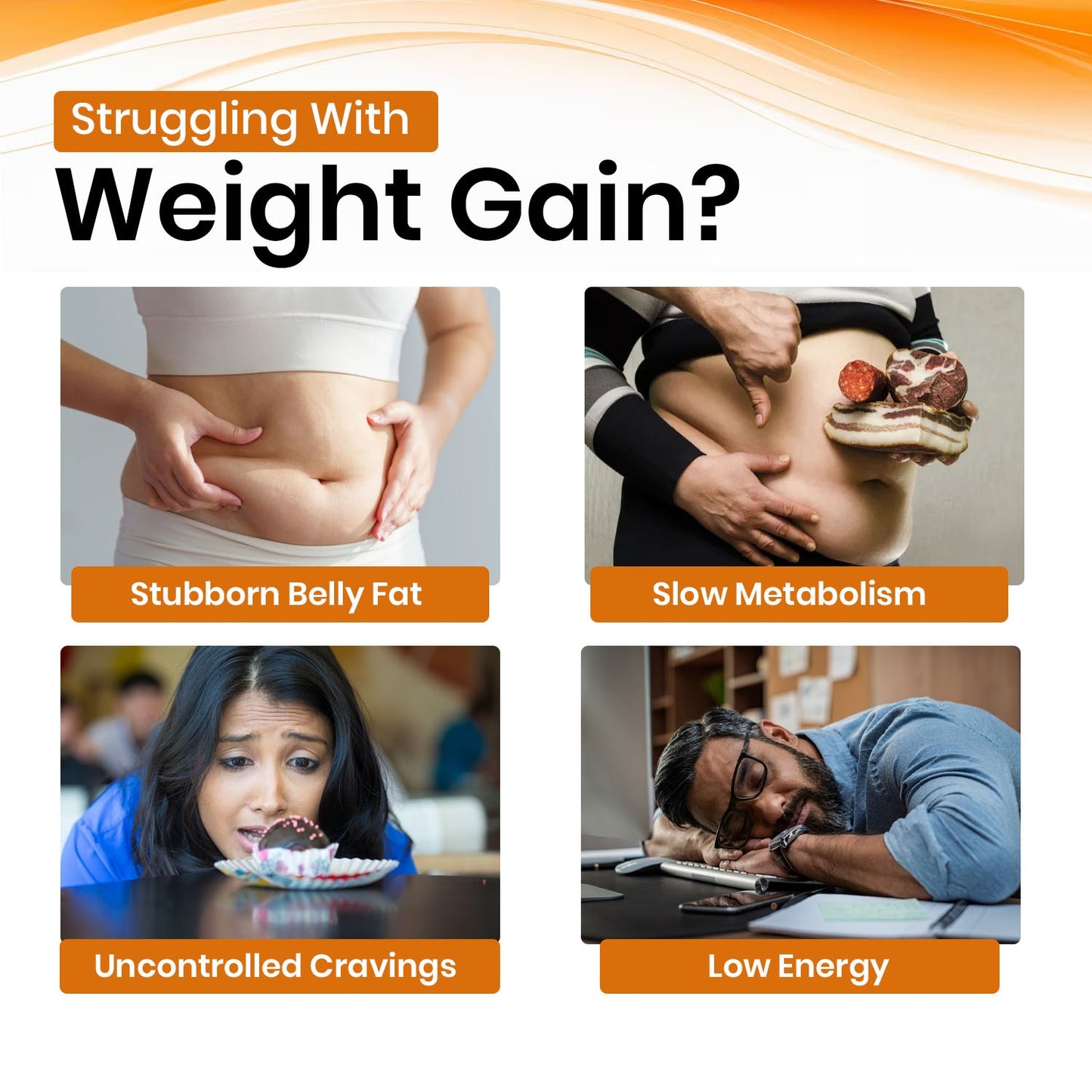 Struggling With
Weight Gain?

Stubborn Belly Fat

Slow Metabolism

Uncontrolled Cravings

Low Energy